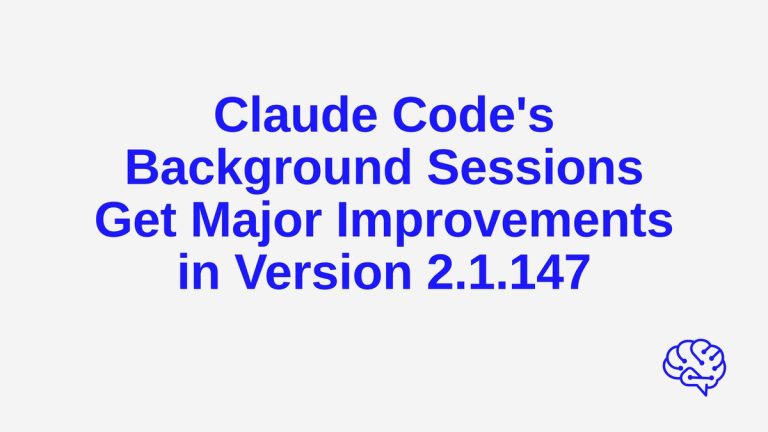 Claude Code's Background Sessions Get Major Improvements in Version 2.1.147